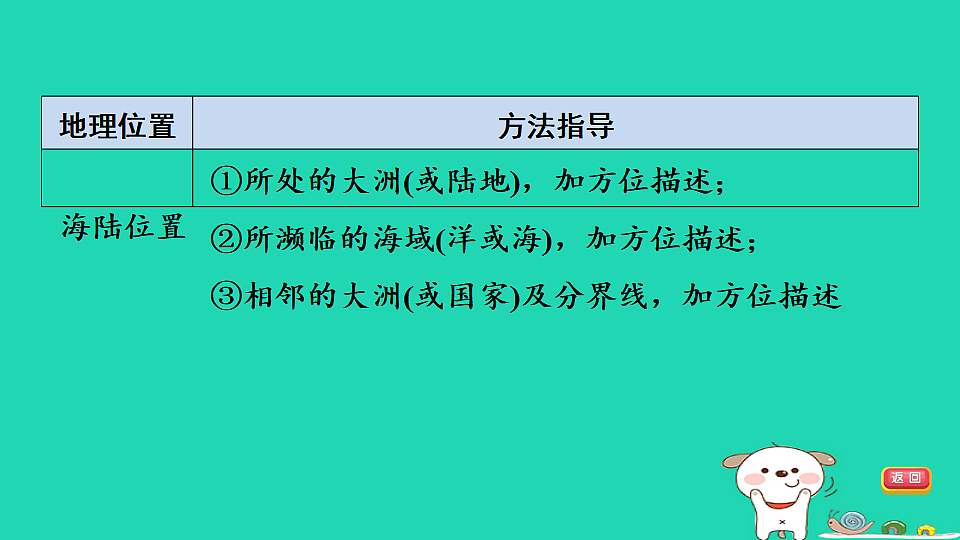 | 地理位置 | 方法指导 |
|---|---|
| 海陆位置 | ①所处的大洲(或陆地)，加方位描述；<br>②所濒临的海域(洋或海)，加方位描述；<br>③相邻的大洲(或国家)及分界线，加方位描述 |

返回